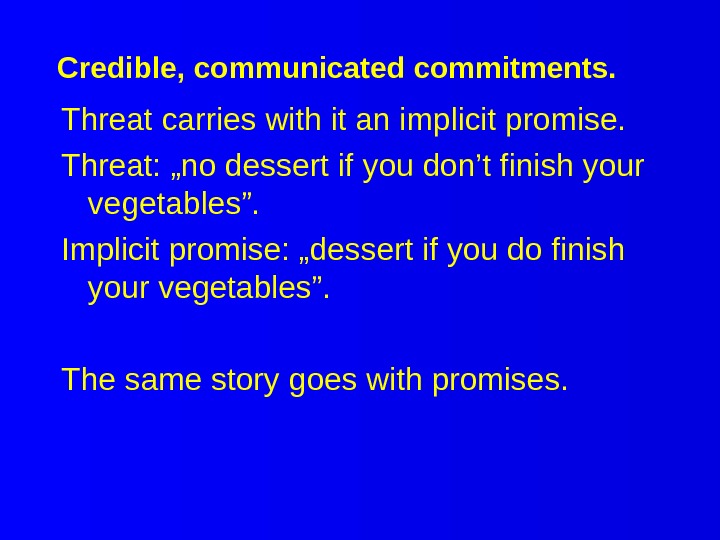 Credible, communicated commitments.

Threat carries with it an implicit promise.

Threat: „no dessert if you don’t finish your vegetables”.

Implicit promise: „dessert if you do finish your vegetables”.

The same story goes with promises.